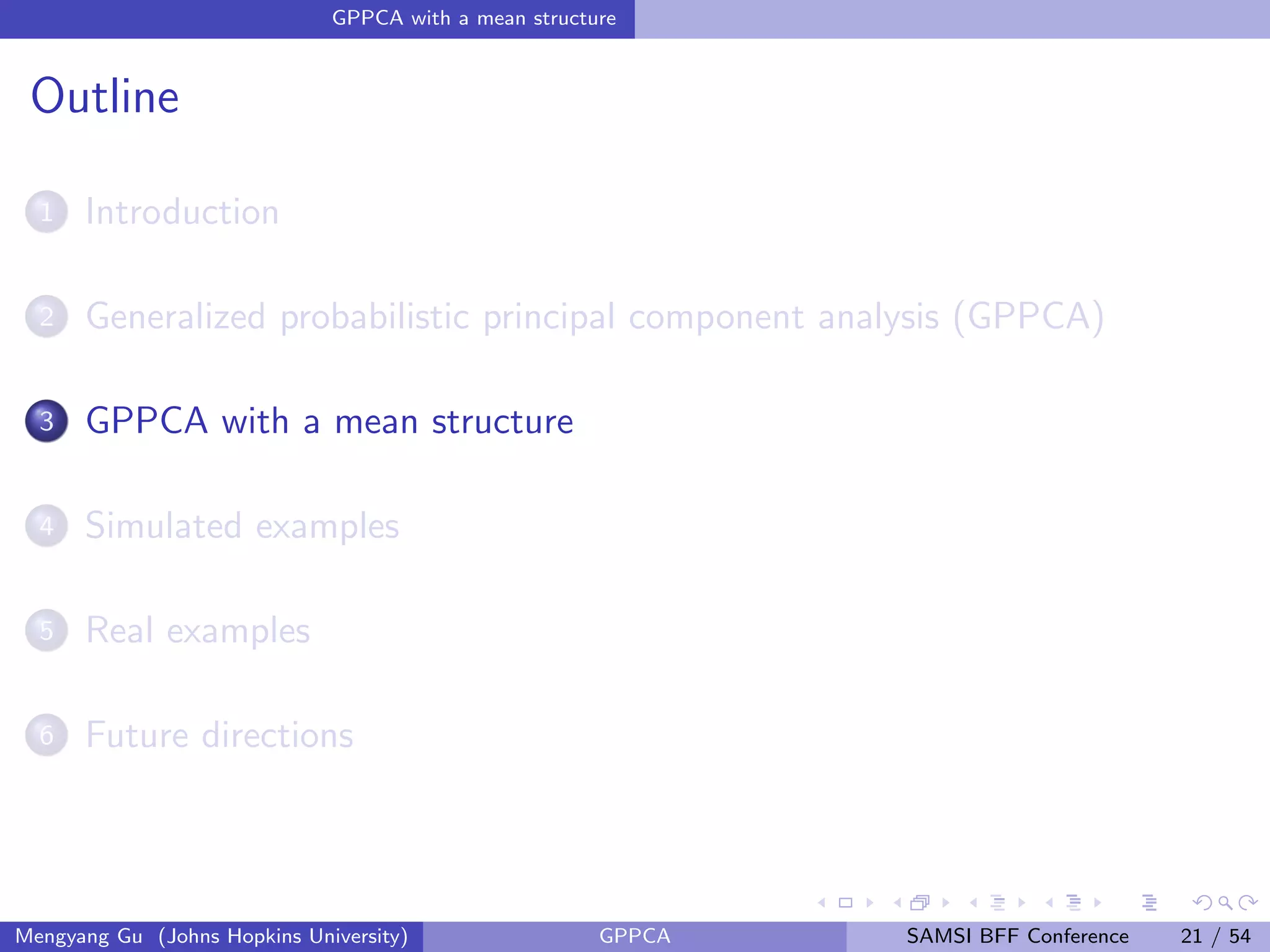 GPPCA with a mean structure

Outline

1 Introduction

2 Generalized probabilistic principal component analysis (GPPCA)

3 GPPCA with a mean structure

4 Simulated examples

5 Real examples

6 Future directions

Mengyang Gu (Johns Hopkins University) GPPCA SAMSI BFF Conference 21 / 54